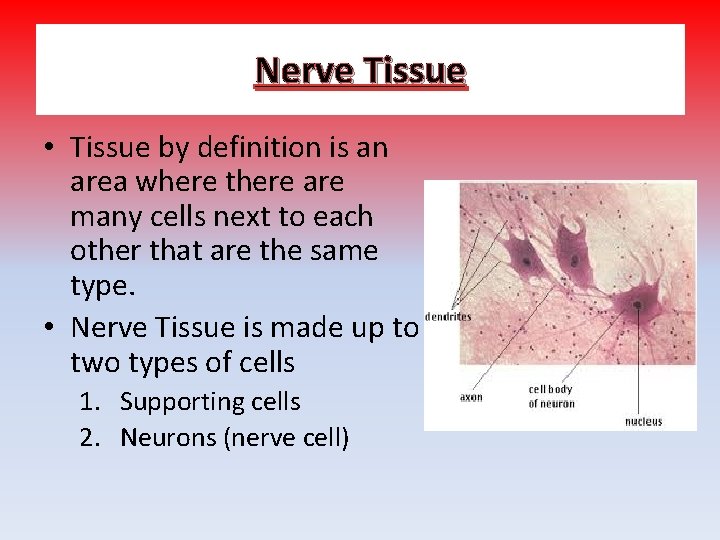 Nerve Tissue

• Tissue by definition is an area where there are many cells next to each other that are the same type.
• Nerve Tissue is made up to two types of cells
1. Supporting cells
2. Neurons (nerve cell)

dendrites
axon
cell body of neuron
nucleus